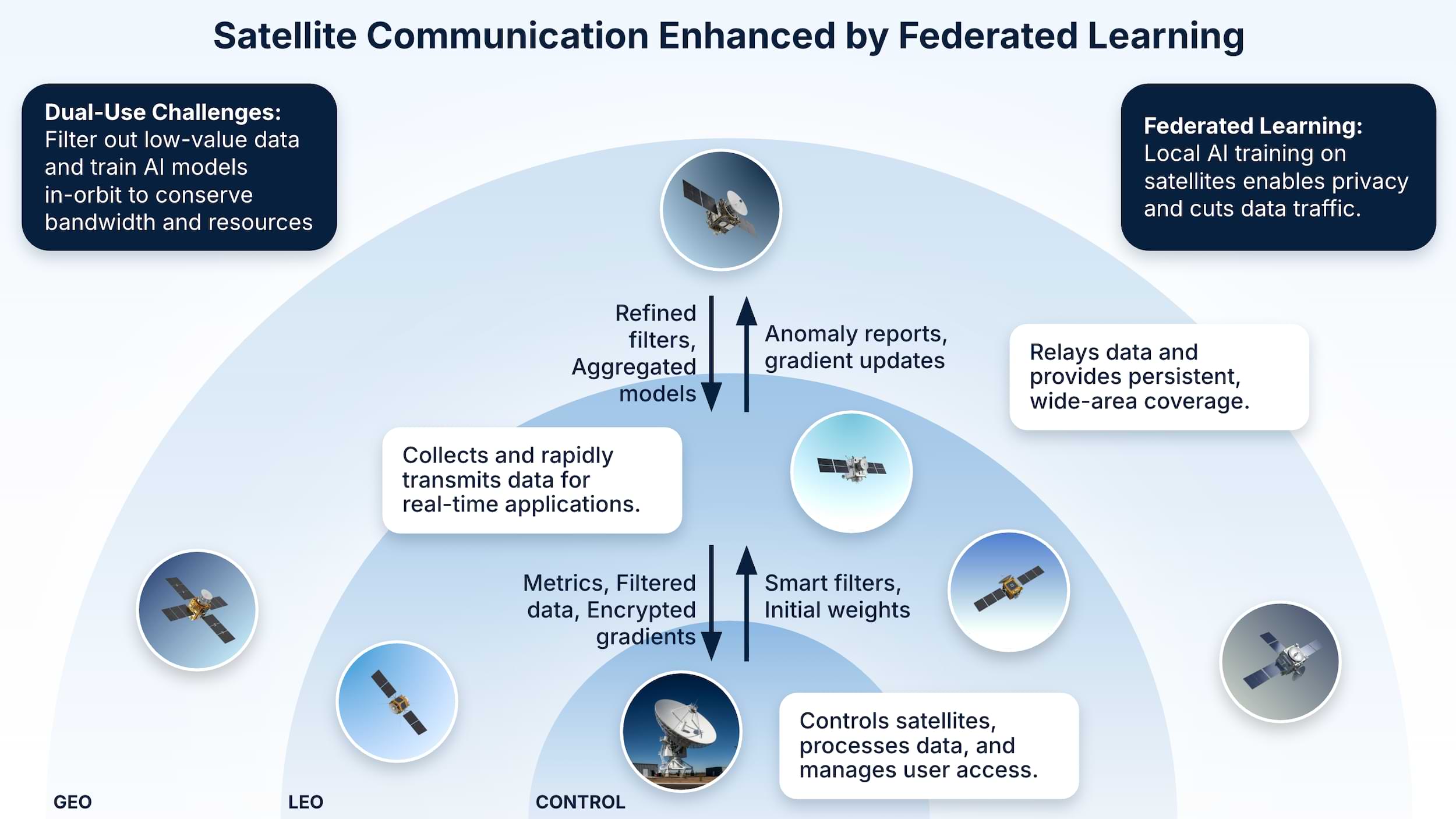 Satellite Communication Enhanced by Federated Learning

Dual-Use Challenges: Filter out low-value data and train AI models in-orbit to conserve bandwidth and resources

Federated Learning: Local AI training on satellites enables privacy and cuts data traffic.

Refined filters, Aggregated models

Anomaly reports, gradient updates

Relays data and provides persistent, wide-area coverage.

Collects and rapidly transmits data for real-time applications.

Metrics, Filtered data, Encrypted gradients

Smart filters, Initial weights

Controls satellites, processes data, and manages user access.

GEO

LEO

CONTROL